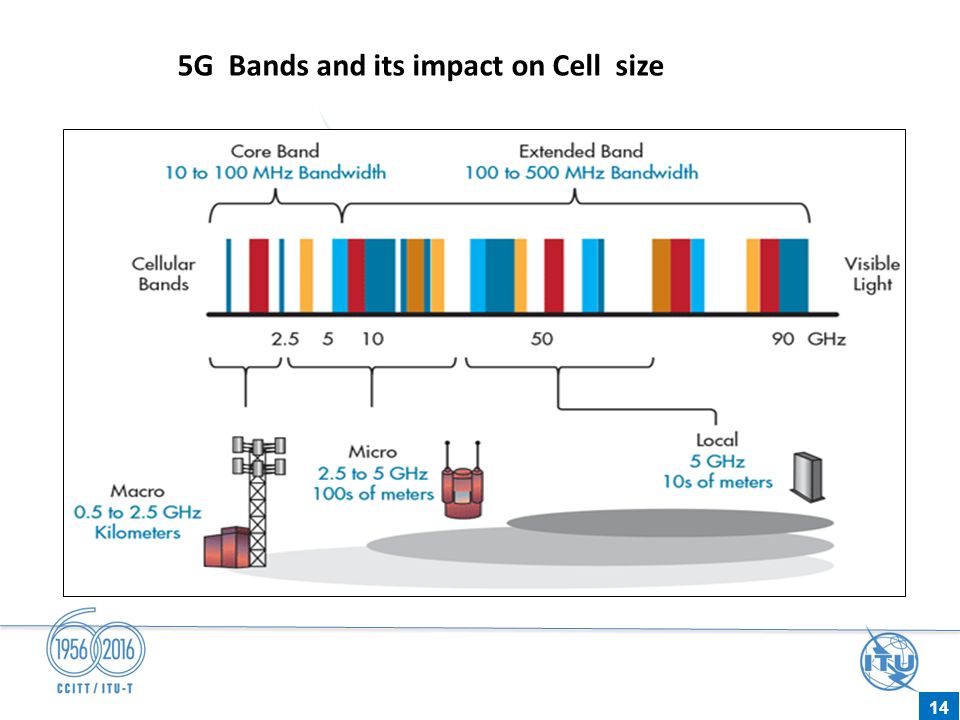 5G Bands and its impact on Cell size

Core Band
10 to 100 MHz Bandwidth

Extended Band
100 to 500 MHz Bandwidth

Cellular Bands

Visible Light

2.5 5 10 50 90 GHz

Macro
0.5 to 2.5 GHz
Kilometers

Micro
2.5 to 5 GHz
100s of meters

Local
5 GHz
10s of meters

1956 2016
CCITT / ITU-T

ITU

14